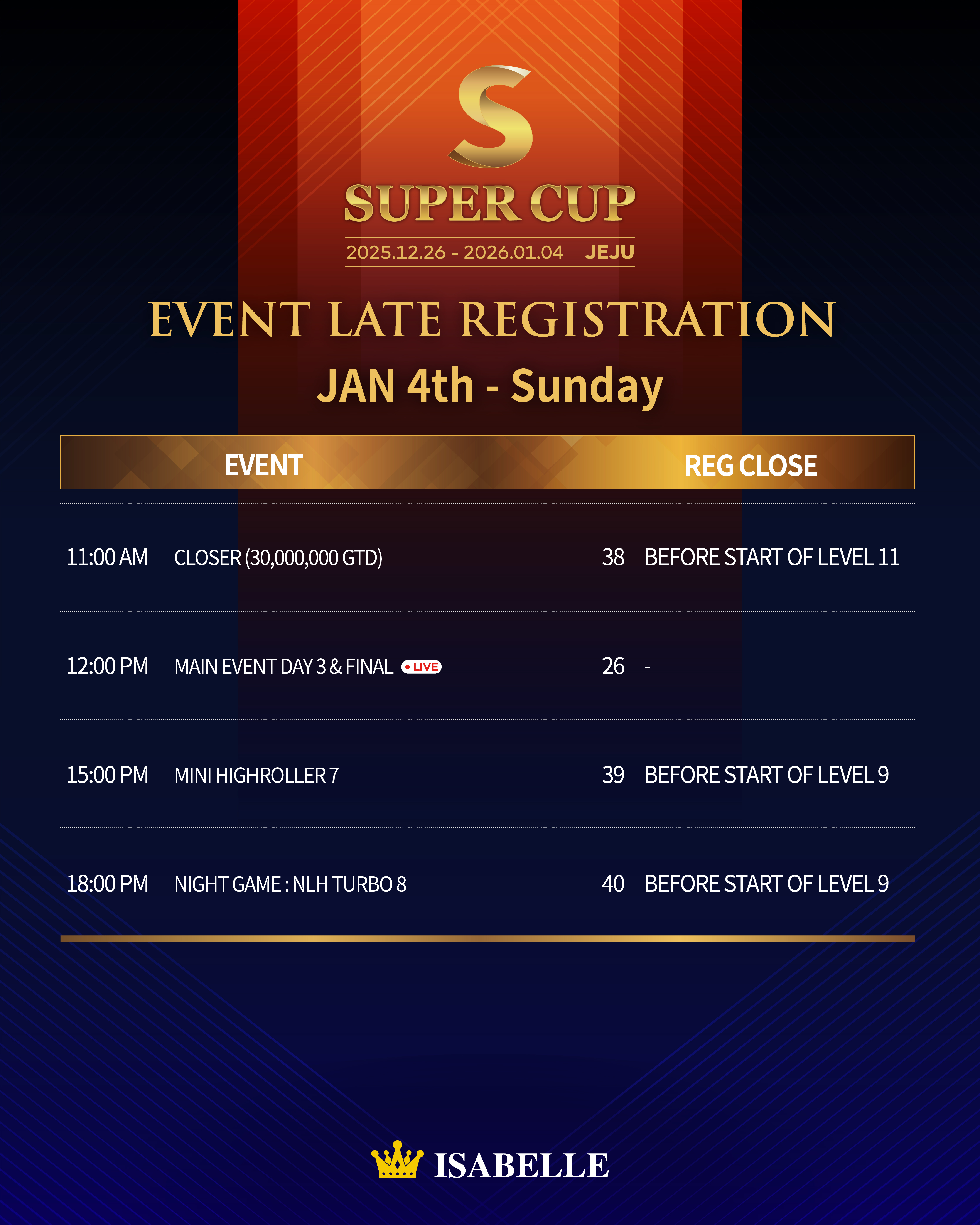 S
SUPER CUP
2025.12.26 - 2026.01.04 JEJU

EVENT LATE REGISTRATION
JAN 4th - Sunday

| EVENT | | REG CLOSE | |
|---|---|---|---|
| 11:00 AM | CLOSER (30,000,000 GTD) | 38 | BEFORE START OF LEVEL 11 |
| 12:00 PM | MAIN EVENT DAY 3 & FINAL LIVE | 26 | - |
| 15:00 PM | MINI HIGHROLLER 7 | 39 | BEFORE START OF LEVEL 9 |
| 18:00 PM | NIGHT GAME : NLH TURBO 8 | 40 | BEFORE START OF LEVEL 9 |

ISABELLE